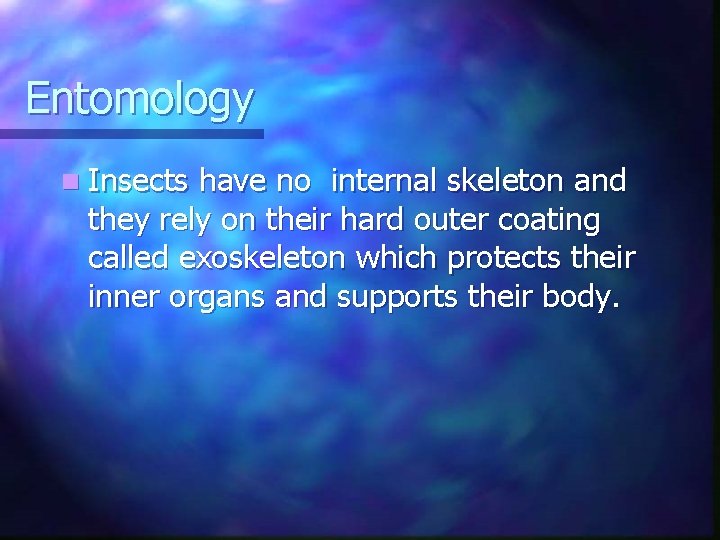 Entomology

Insects have no internal skeleton and they rely on their hard outer coating called exoskeleton which protects their inner organs and supports their body.